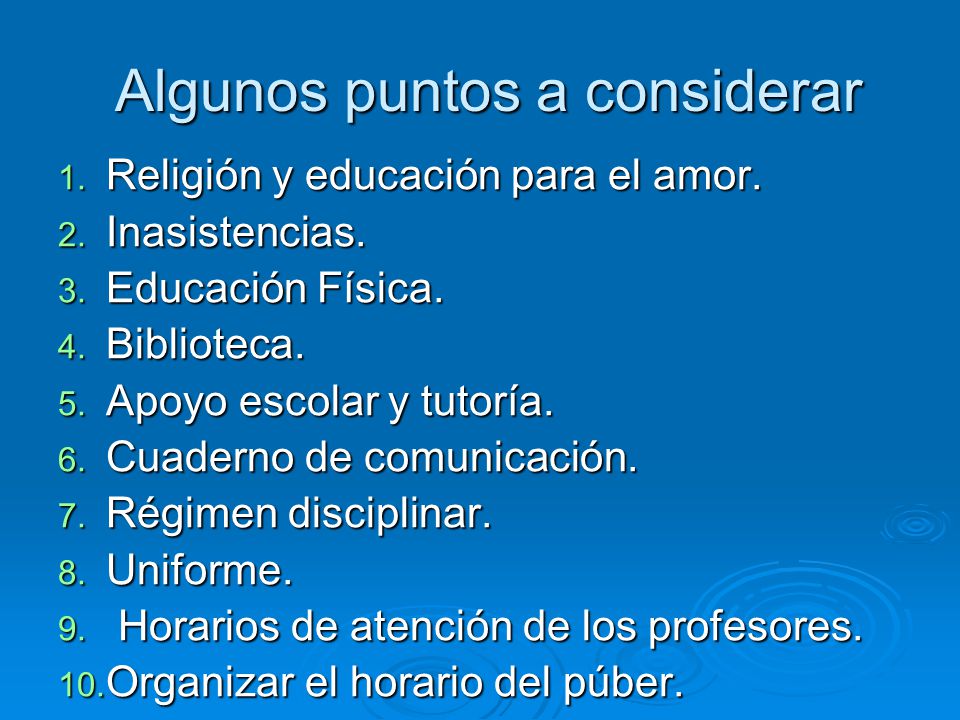 Algunos puntos a considerar

1. Religión y educación para el amor.
2. Inasistencias.
3. Educación Física.
4. Biblioteca.
5. Apoyo escolar y tutoría.
6. Cuaderno de comunicación.
7. Régimen disciplinar.
8. Uniforme.
9. Horarios de atención de los profesores.
10. Organizar el horario del púber.